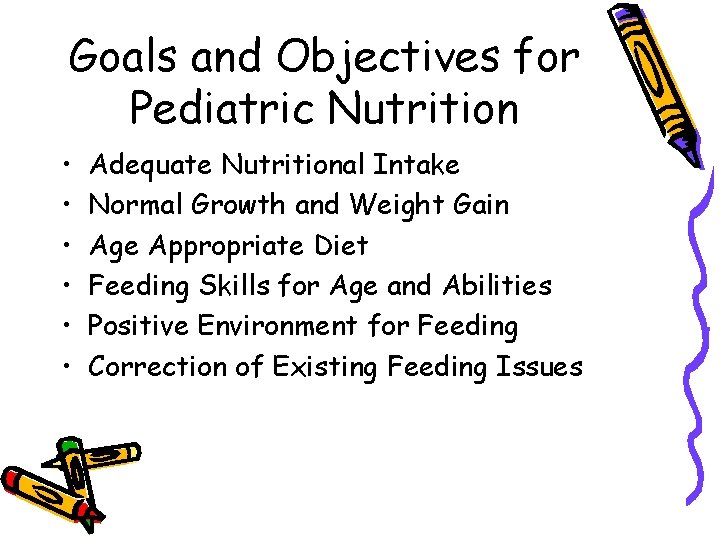 Goals and Objectives for Pediatric Nutrition

• Adequate Nutritional Intake
• Normal Growth and Weight Gain
• Age Appropriate Diet
• Feeding Skills for Age and Abilities
• Positive Environment for Feeding
• Correction of Existing Feeding Issues